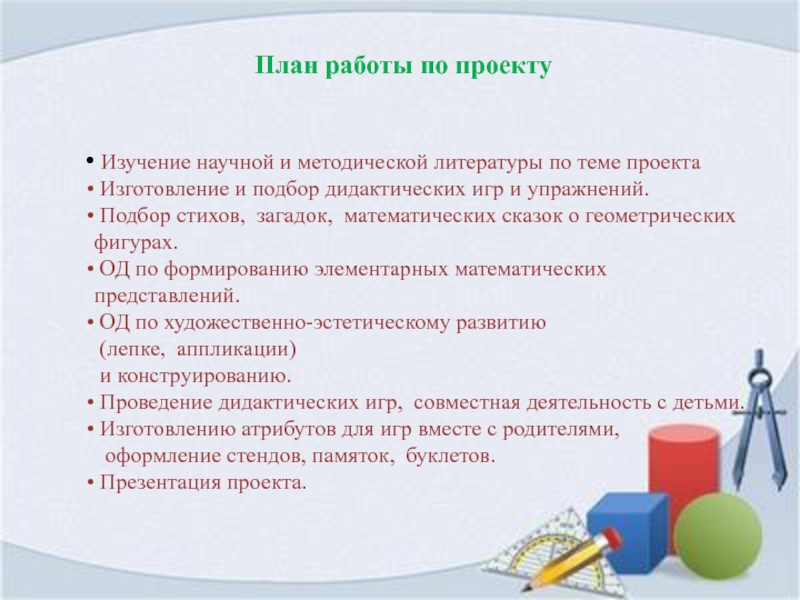 План работы по проекту

• Изучение научной и методической литературы по теме проекта
• Изготовление и подбор дидактических игр и упражнений.
• Подбор стихов, загадок, математических сказок о геометрических фигурах.
• ОД по формированию элементарных математических представлений.
• ОД по художественно-эстетическому развитию (лепке, аппликации) и конструированию.
• Проведение дидактических игр, совместная деятельность с детьми.
• Изготовлению атрибутов для игр вместе с родителями, оформление стендов, памяток, буклетов.
• Презентация проекта.